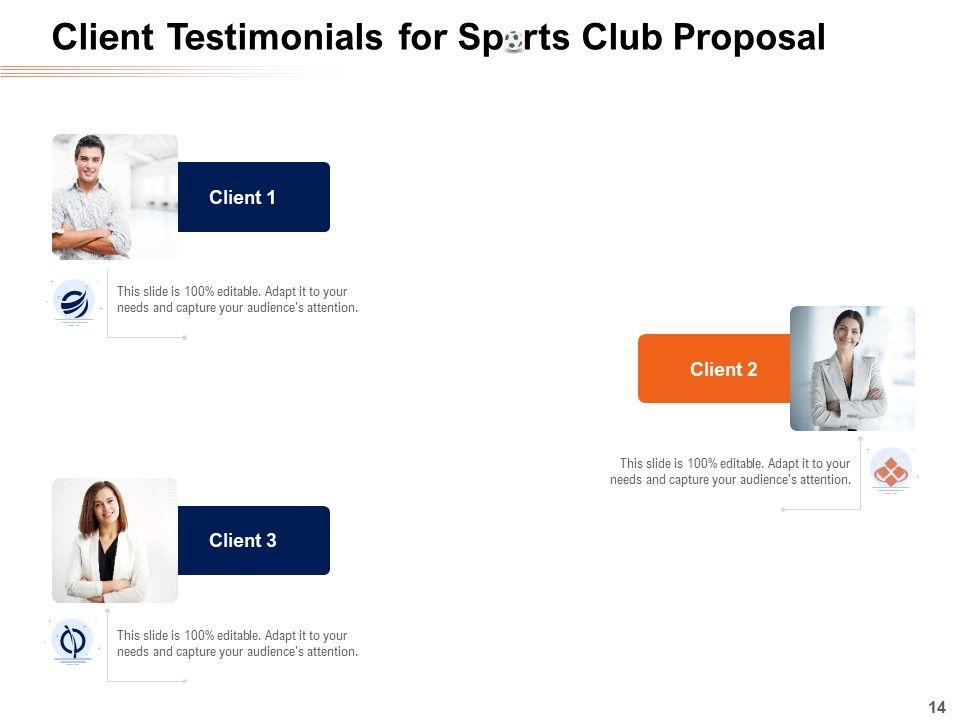 Client Testimonials for Sports Club Proposal

Client 1

This slide is 100% editable. Adapt it to your needs and capture your audience's attention.

Client 2

This slide is 100% editable. Adapt it to your needs and capture your audience's attention.

Client 3

This slide is 100% editable. Adapt it to your needs and capture your audience's attention.

14